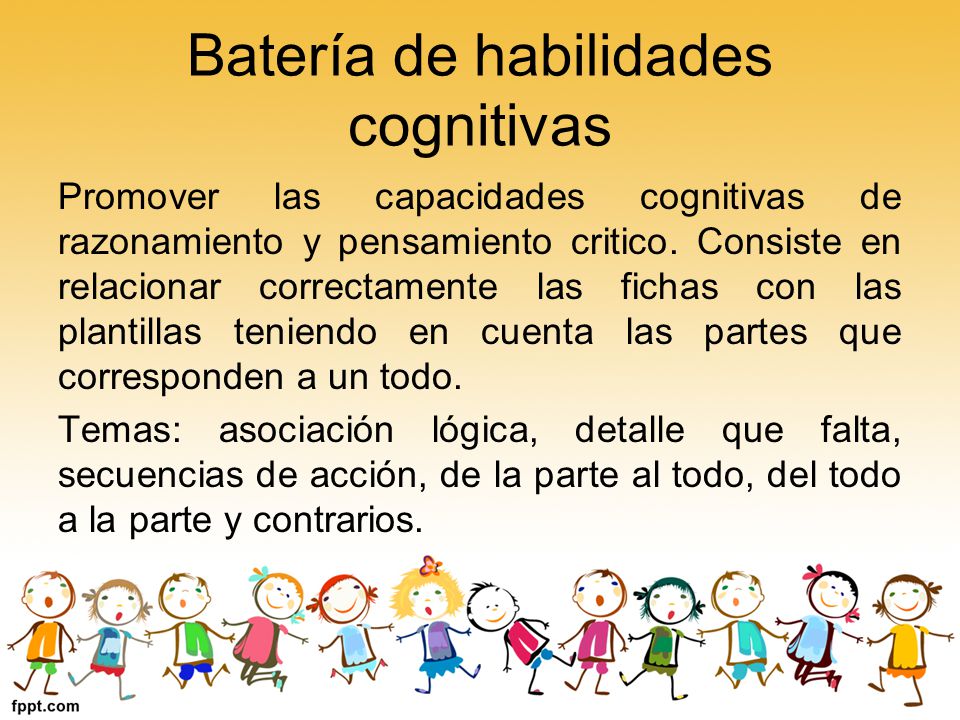 Batería de habilidades cognitivas

Promover las capacidades cognitivas de razonamiento y pensamiento critico. Consiste en relacionar correctamente las fichas con las plantillas teniendo en cuenta las partes que corresponden a un todo.

Temas: asociación lógica, detalle que falta, secuencias de acción, de la parte al todo, del todo a la parte y contrarios.

fppt.com